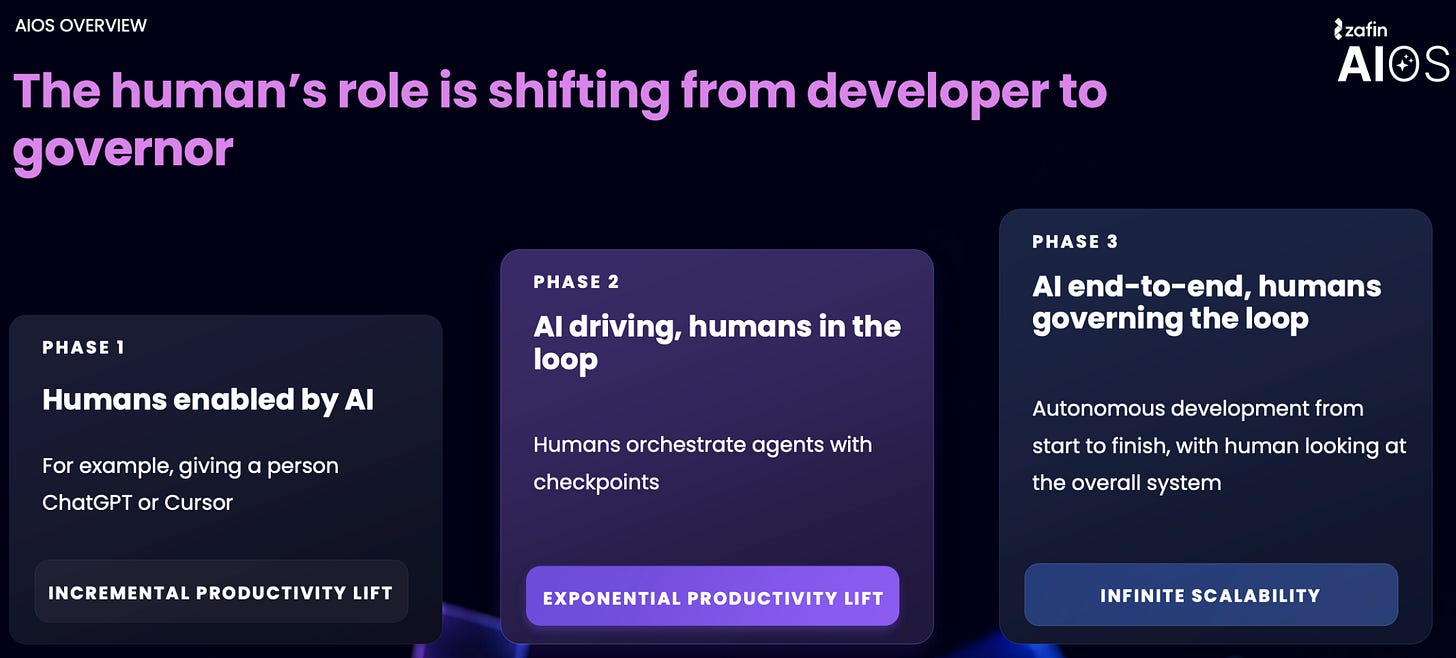 AIOS OVERVIEW

zafin AIOS

The human's role is shifting from developer to governor

PHASE 1

Humans enabled by AI

For example, giving a person ChatGPT or Cursor

INCREMENTAL PRODUCTIVITY LIFT

PHASE 2

AI driving, humans in the loop

Humans orchestrate agents with checkpoints

EXPONENTIAL PRODUCTIVITY LIFT

PHASE 3

AI end-to-end, humans governing the loop

Autonomous development from start to finish, with human looking at the overall system

INFINITE SCALABILITY